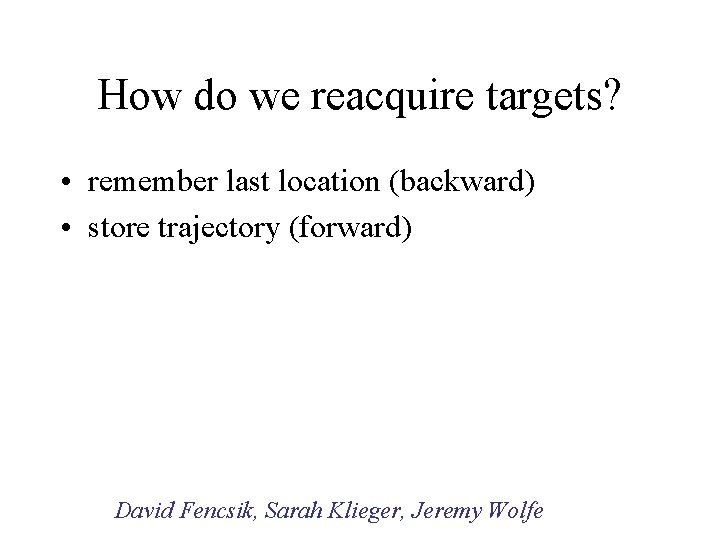 How do we reacquire targets?

• remember last location (backward)
• store trajectory (forward)

David Fencsik, Sarah Klieger, Jeremy Wolfe